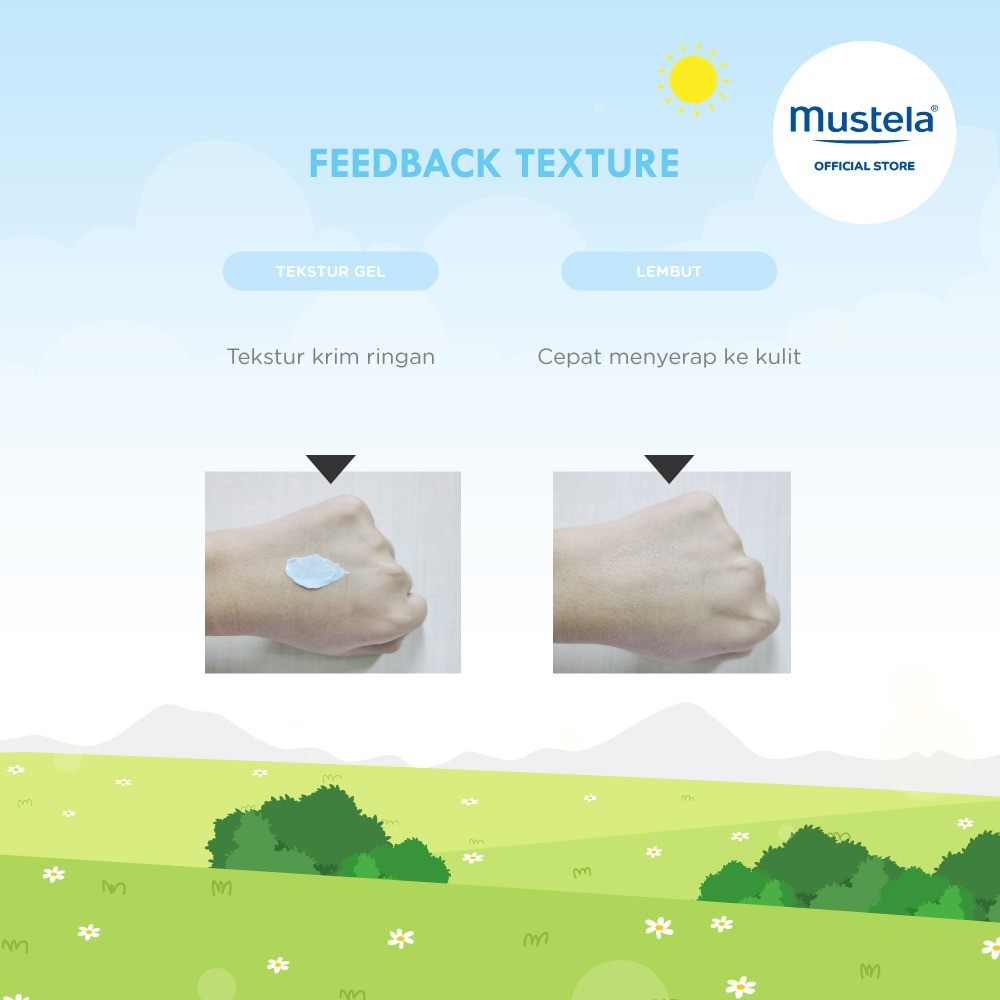 mustela®
OFFICIAL STORE

FEEDBACK TEXTURE

TEKSTUR GEL

Tekstur krim ringan

LEMBUT

Cepat menyerap ke kulit